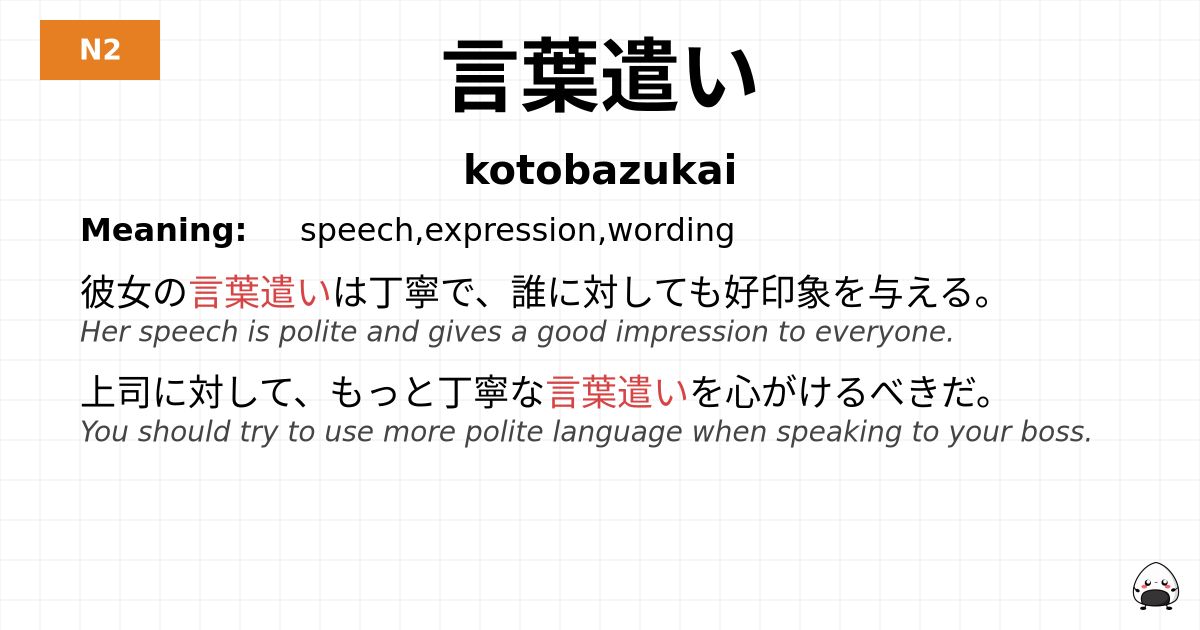 N2

言葉遣い

kotobazukai

Meaning: speech,expression,wording

彼女の言葉遣いは丁寧で、誰に対しても好印象を与える。
Her speech is polite and gives a good impression to everyone.

上司に対して、もっと丁寧な言葉遣いを心がけるべきだ。
You should try to use more polite language when speaking to your boss.